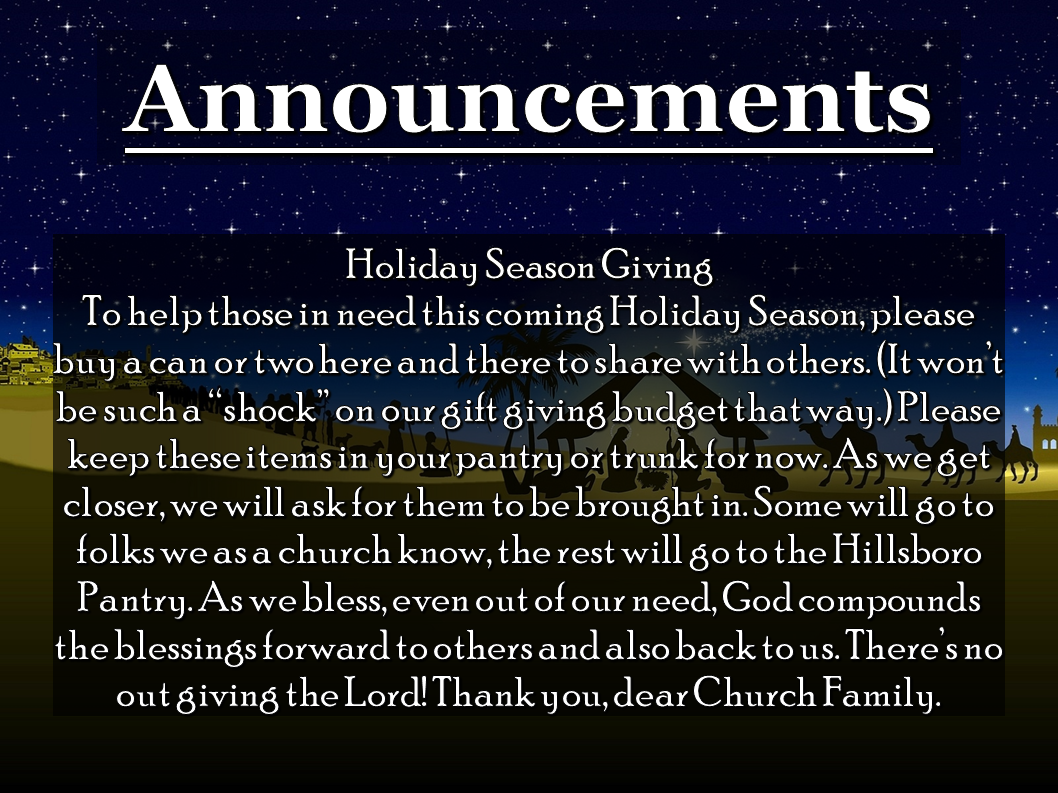 Announcements

Holiday Season Giving
To help those in need this coming Holiday Season, please buy a can or two here and there to share with others. (It won't be such a "shock" on our gift giving budget that way.) Please keep these items in your pantry or trunk for now. As we get closer, we will ask for them to be brought in. Some will go to folks we as a church know, the rest will go to the Hillsboro Pantry. As we bless, even out of our need, God compounds the blessings forward to others and also back to us. There's no out giving the Lord! Thank you, dear Church Family.